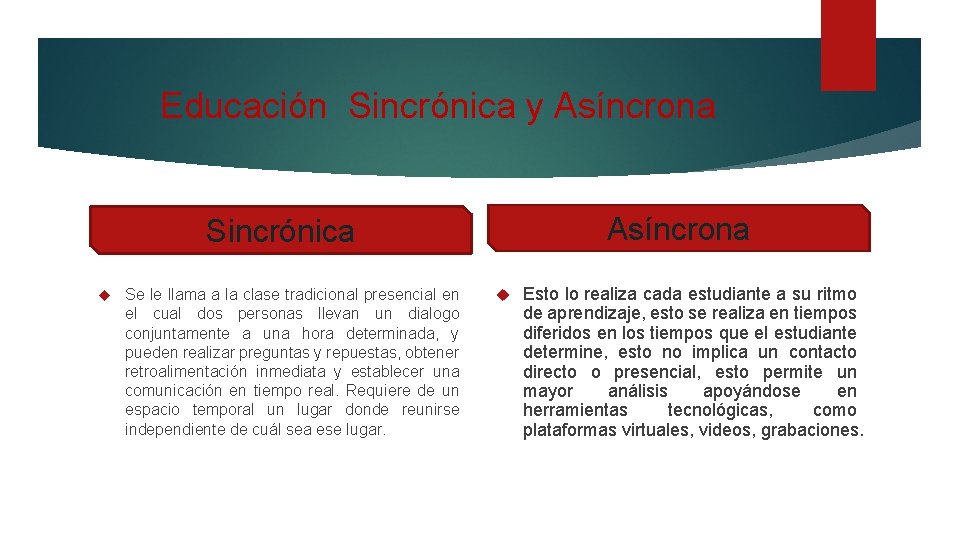 Educación  Sincrónica y Asíncrona

Sincrónica

Se le llama a la clase tradicional presencial en el cual dos personas llevan un dialogo conjuntamente a una hora determinada, y pueden realizar preguntas y repuestas, obtener retroalimentación inmediata y establecer una comunicación en tiempo real. Requiere de un espacio temporal un lugar donde reunirse independiente de cuál sea ese lugar.

Asíncrona

Esto lo realiza cada estudiante a su ritmo de aprendizaje, esto se realiza en tiempos diferidos en los tiempos que el estudiante determine, esto no implica un contacto directo o presencial, esto permite un mayor análisis apoyándose en herramientas tecnológicas, como plataformas virtuales, videos, grabaciones.